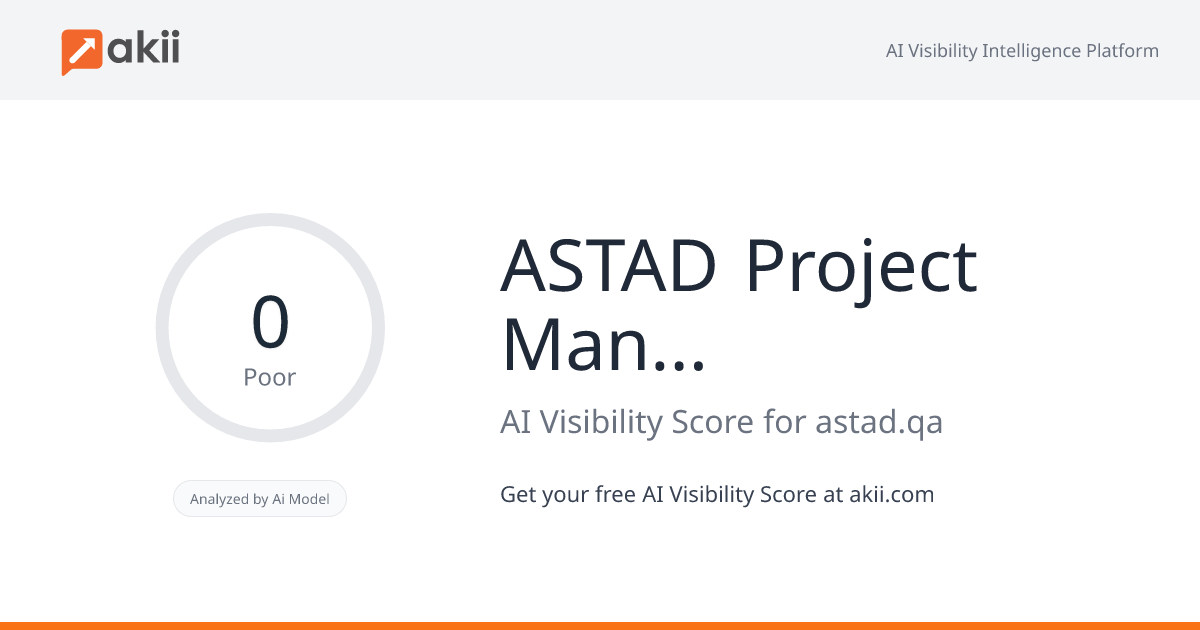 akii

AI Visibility Intelligence Platform

0
Poor

Analyzed by Ai Model

ASTAD Project Man...

AI Visibility Score for astad.qa

Get your free AI Visibility Score at akii.com